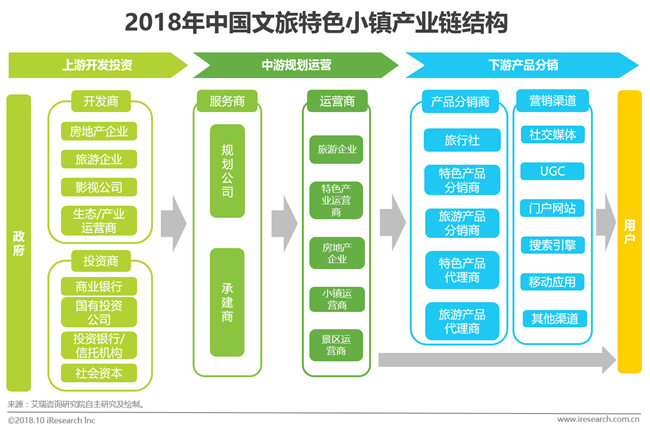 2018年中国文旅特色小镇产业链结构

上游开发投资

中游规划运营

下游产品分销

政府

开发商

房地产企业

旅游企业

影视公司

生态/产业运营商

投资商

商业银行

国有投资公司

投资银行/信托机构

社会资本

服务商

规划公司

承建商

运营商

旅游企业

特色产业运营商

房地产企业

小镇运营商

景区运营商

产品分销商

旅行社

特色产品分销商

旅游产品分销商

特色产品代理商

旅游产品代理商

营销渠道

社交媒体

UGC

门户网站

搜索引擎

移动应用

其他渠道

用户

来源：艾瑞咨询研究院自主研究及绘制。

©2018.10 iResearch Inc

www.iresearch.com.cn